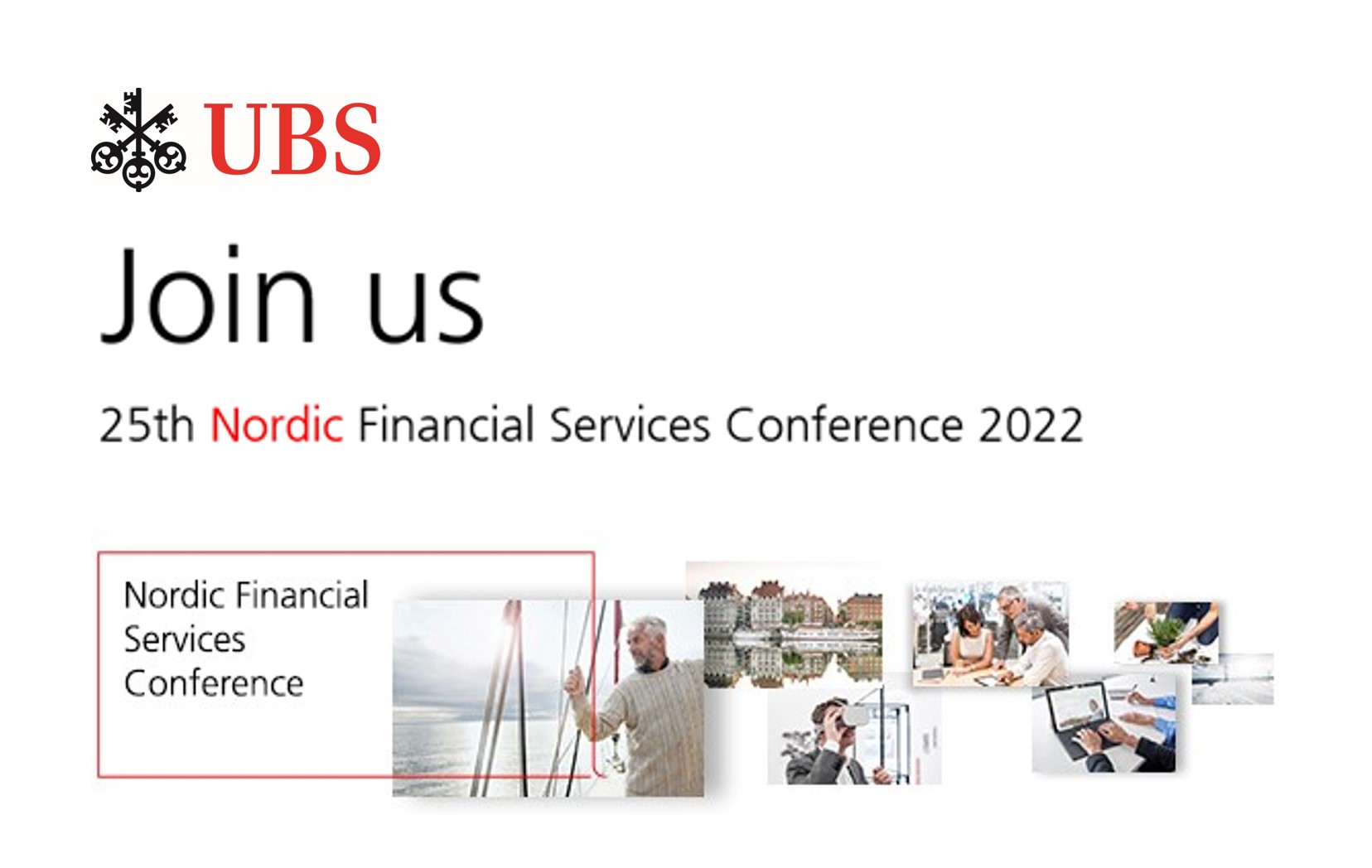 UBS

Join us

25th Nordic Financial Services Conference 2022

Nordic Financial Services Conference